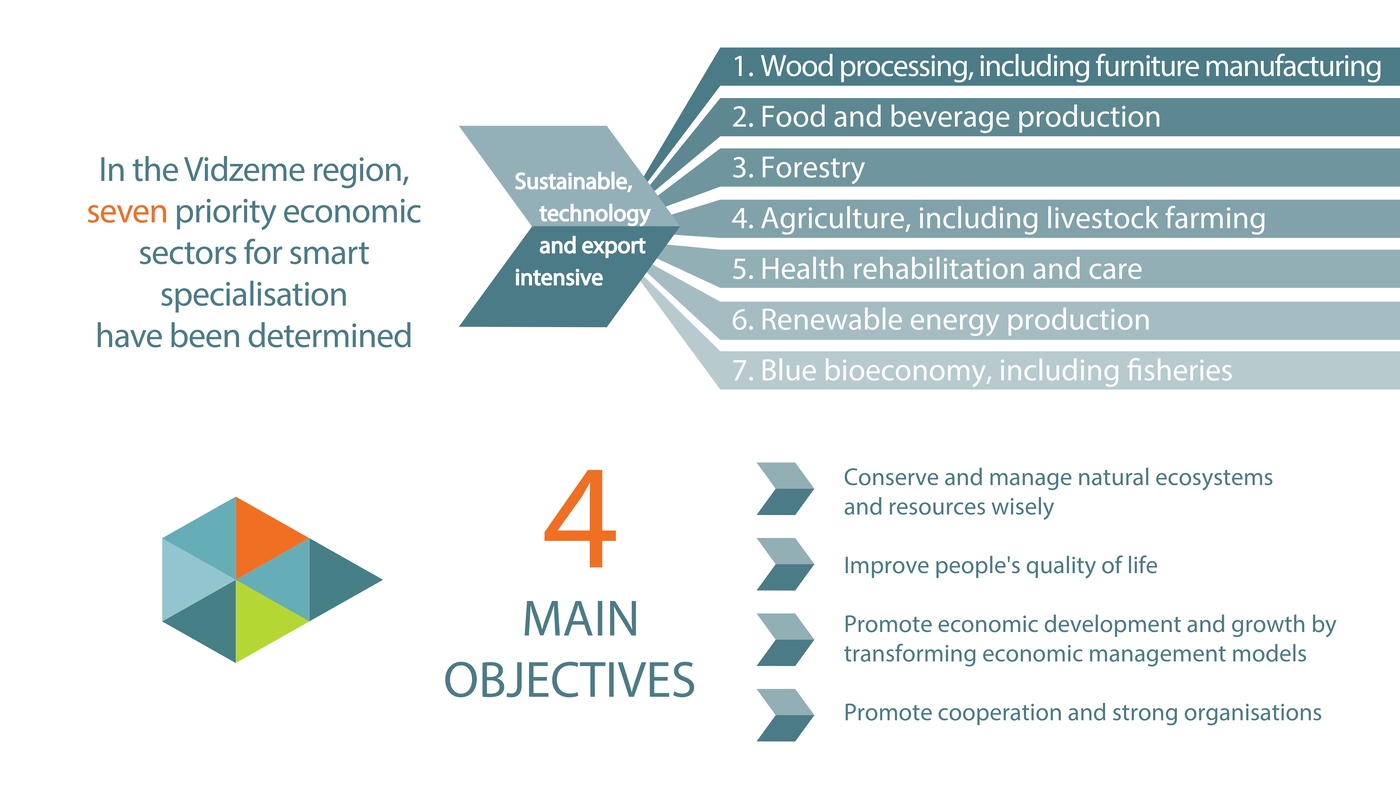 In the Vidzeme region, seven priority economic sectors for smart specialisation have been determined

Sustainable, technology and export intensive

1. Wood processing, including furniture manufacturing
2. Food and beverage production
3. Forestry
4. Agriculture, including livestock farming
5. Health rehabilitation and care
6. Renewable energy production
7. Blue bioeconomy, including fisheries

4
MAIN OBJECTIVES

Conserve and manage natural ecosystems and resources wisely

Improve people's quality of life

Promote economic development and growth by transforming economic management models

Promote cooperation and strong organisations